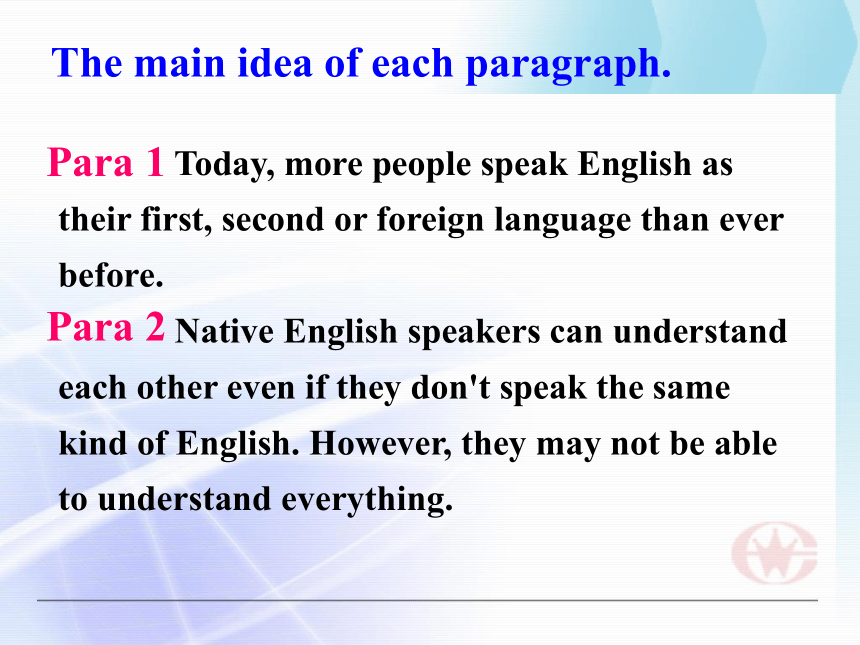 The main idea of each paragraph.

Para 1 Today, more people speak English as their first, second or foreign language than ever before.

Para 2 Native English speakers can understand each other even if they don't speak the same kind of English. However, they may not be able to understand everything.